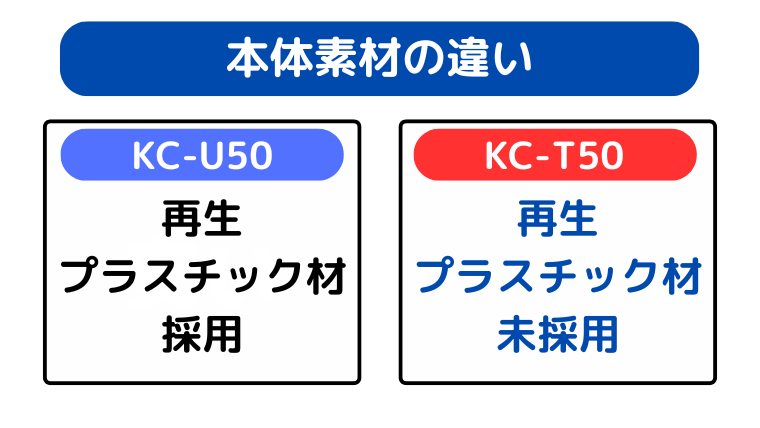 本体素材の違い

KC-U50

再生
プラスチック材
採用

KC-T50

再生
プラスチック材
未採用